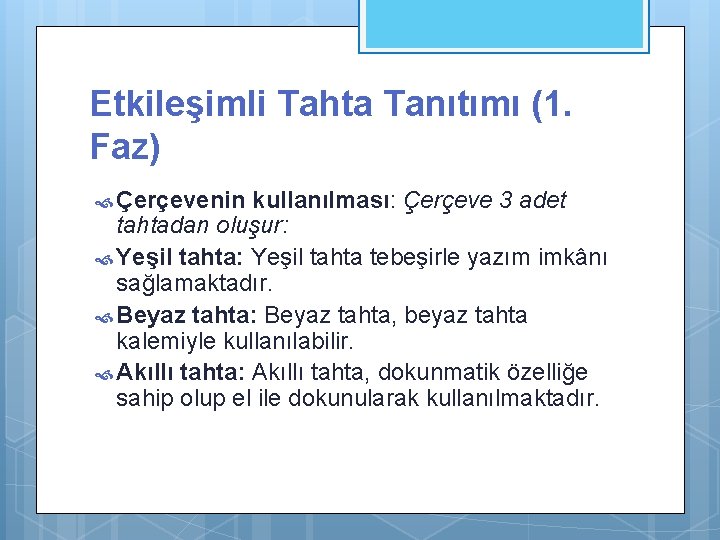 Etkileşimli Tahta Tanıtımı (1. Faz)

Çerçevenin kullanılması: Çerçeve 3 adet tahtadan oluşur:

Yeşil tahta: Yeşil tahta tebeşirle yazım imkânı sağlamaktadır.

Beyaz tahta: Beyaz tahta, beyaz tahta kalemiyle kullanılabilir.

Akıllı tahta: Akıllı tahta, dokunmatik özelliğe sahip olup el ile dokunularak kullanılmaktadır.